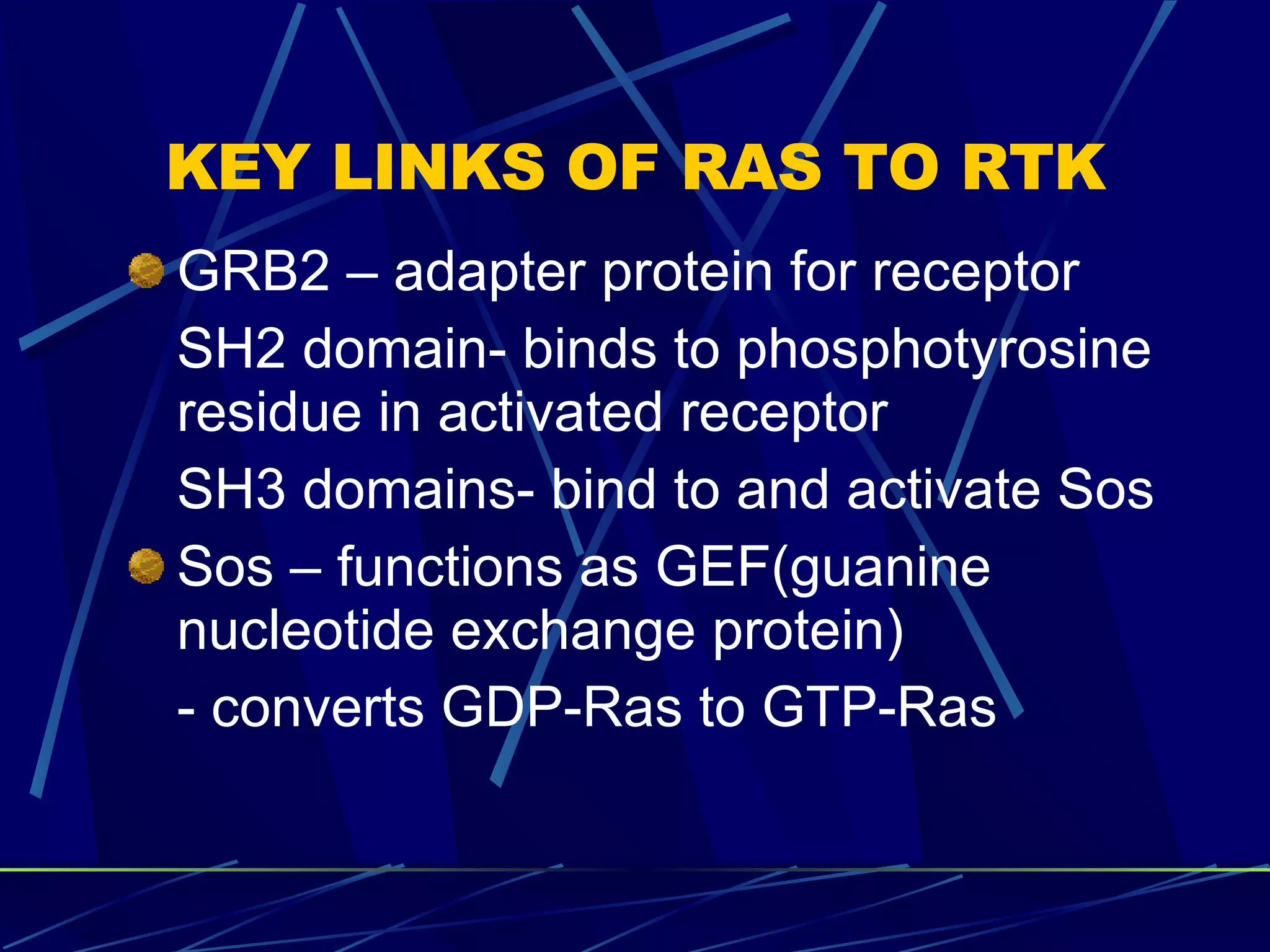 KEY LINKS OF RAS TO RTK

GRB2 – adapter protein for receptor

SH2 domain- binds to phosphotyrosine residue in activated receptor

SH3 domains- bind to and activate Sos

Sos – functions as GEF(guanine nucleotide exchange protein)

- converts GDP-Ras to GTP-Ras